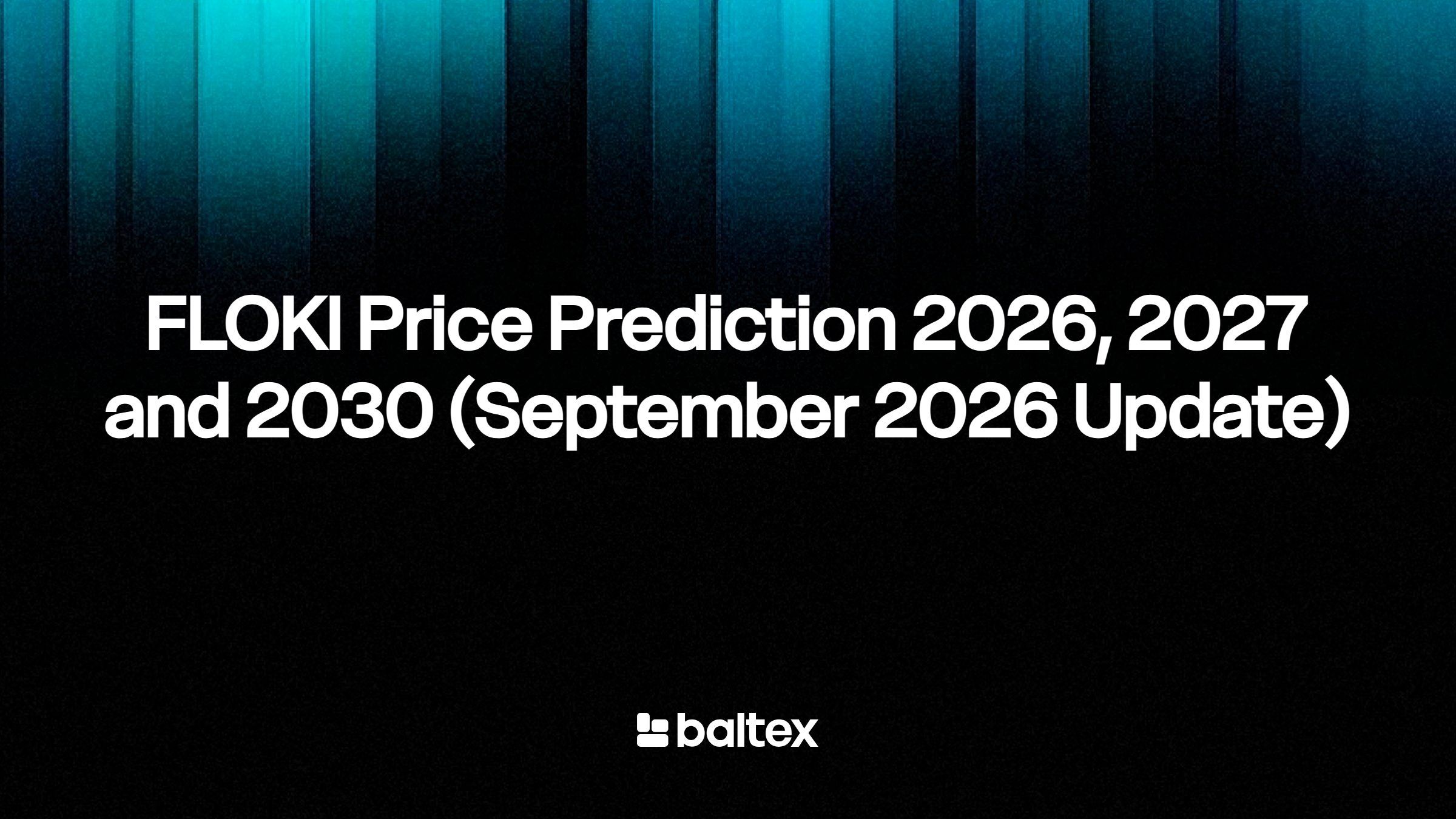 FLOKI Price Prediction 2026, 2027 and 2030 (September 2026 Update)

baltex